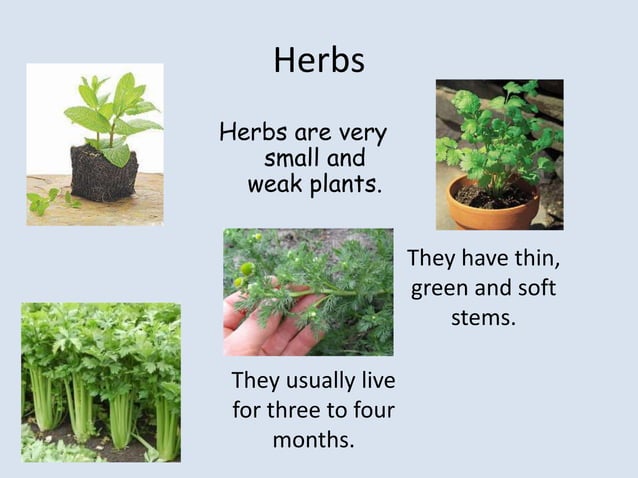 Herbs

Herbs are very small and weak plants.

They have thin, green and soft stems.

They usually live for three to four months.